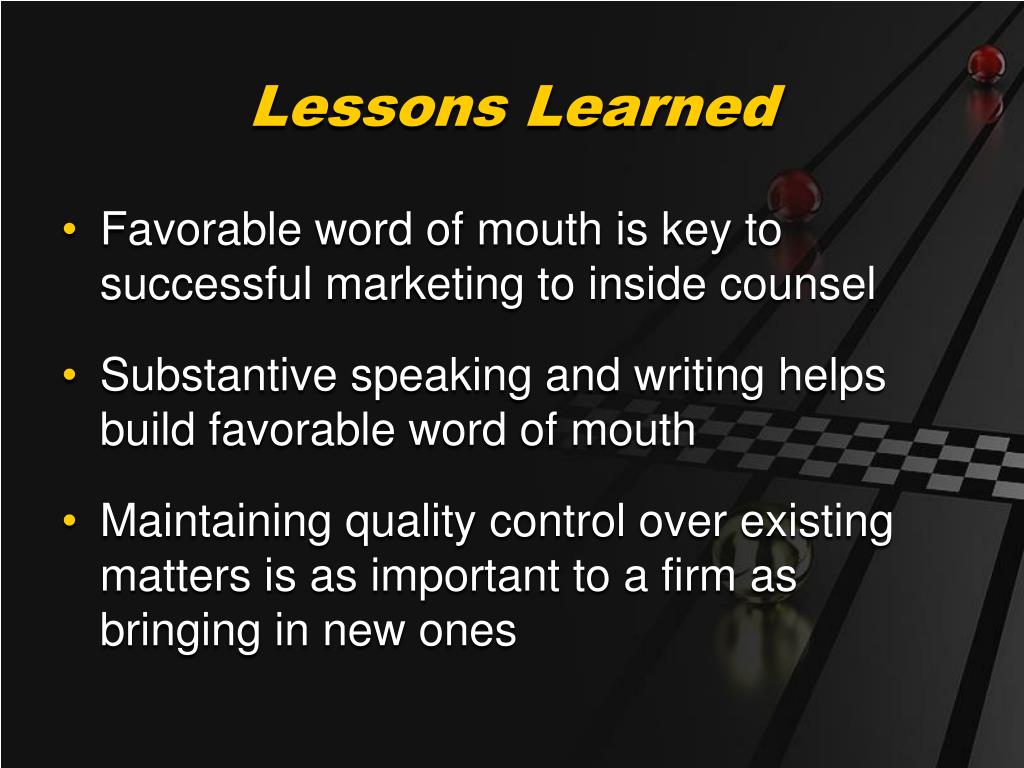 Lessons Learned

• Favorable word of mouth is key to successful marketing to inside counsel

• Substantive speaking and writing helps build favorable word of mouth

• Maintaining quality control over existing matters is as important to a firm as bringing in new ones